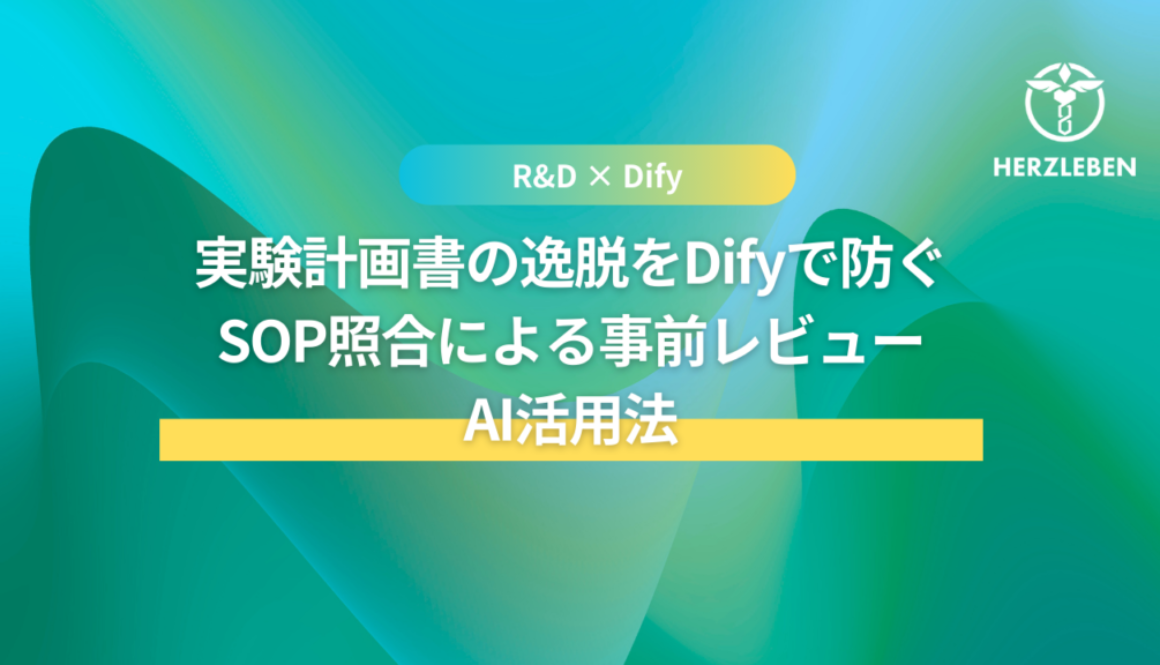 HERZLEBEN

R&D × Dify

実験計画書の逸脱をDifyで防ぐ
SOP照合による事前レビュー
AI活用法